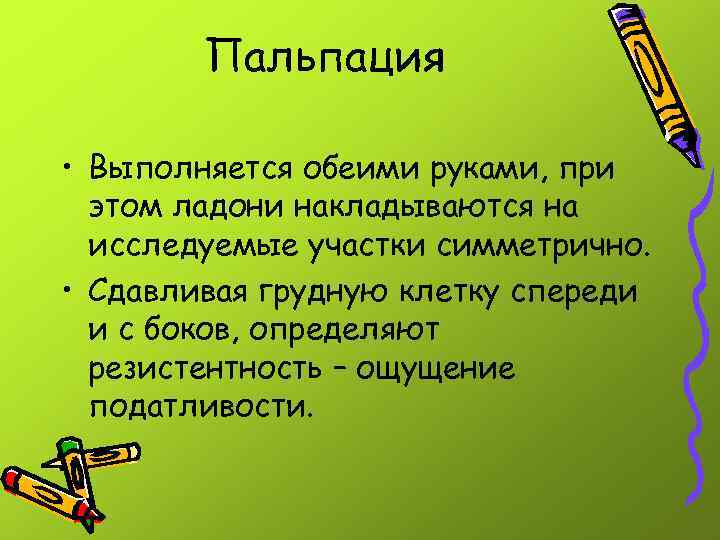 Пальпация

• Выполняется обеими руками, при этом ладони накладываются на исследуемые участки симметрично.
• Сдавливая грудную клетку спереди и с боков, определяют резистентность – ощущение податливости.